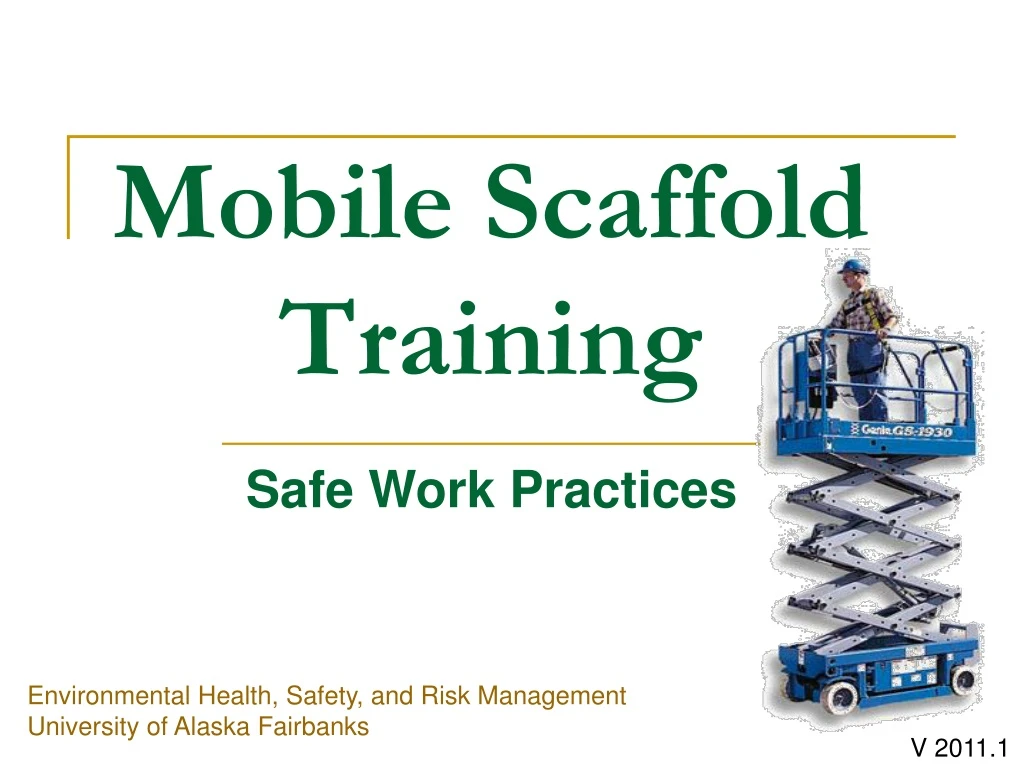 Mobile Scaffold Training

Safe Work Practices

Genie GS-1930

Environmental Health, Safety, and Risk Management
University of Alaska Fairbanks

V 2011.1